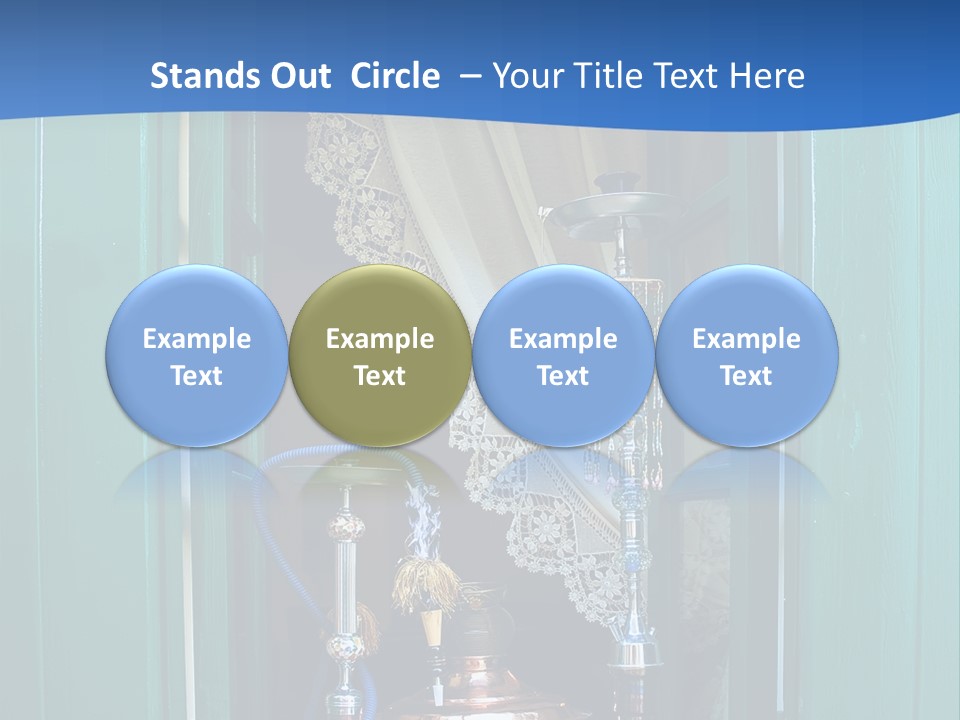 Stands Out Circle – Your Title Text Here

Example Text

Example Text

Example Text

Example Text